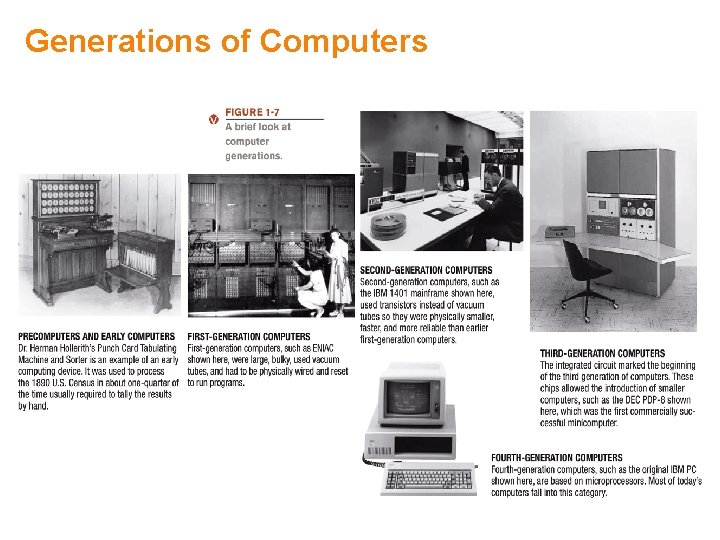 Generations of Computers

FIGURE 1-7
A brief look at computer generations.

PRECOMPUTERS AND EARLY COMPUTERS
Dr. Herman Hollerith's Punch Card Tabulating Machine and Sorter is an example of an early computing device. It was used to process the 1890 U.S. Census in about one-quarter of the time usually required to tally the results by hand.

FIRST-GENERATION COMPUTERS
First-generation computers, such as ENIAC shown here, were large, bulky, used vacuum tubes, and had to be physically wired and reset to run programs.

SECOND-GENERATION COMPUTERS
Second-generation computers, such as the IBM 1401 mainframe shown here, used transistors instead of vacuum tubes so they were physically smaller, faster, and more reliable than earlier first-generation computers.

THIRD-GENERATION COMPUTERS
The integrated circuit marked the beginning of the third generation of computers. These chips allowed the introduction of smaller computers, such as the DEC PDP-8 shown here, which was the first commercially successful minicomputer.

FOURTH-GENERATION COMPUTERS
Fourth-generation computers, such as the original IBM PC shown here, are based on microprocessors. Most of today's computers fall into this category.